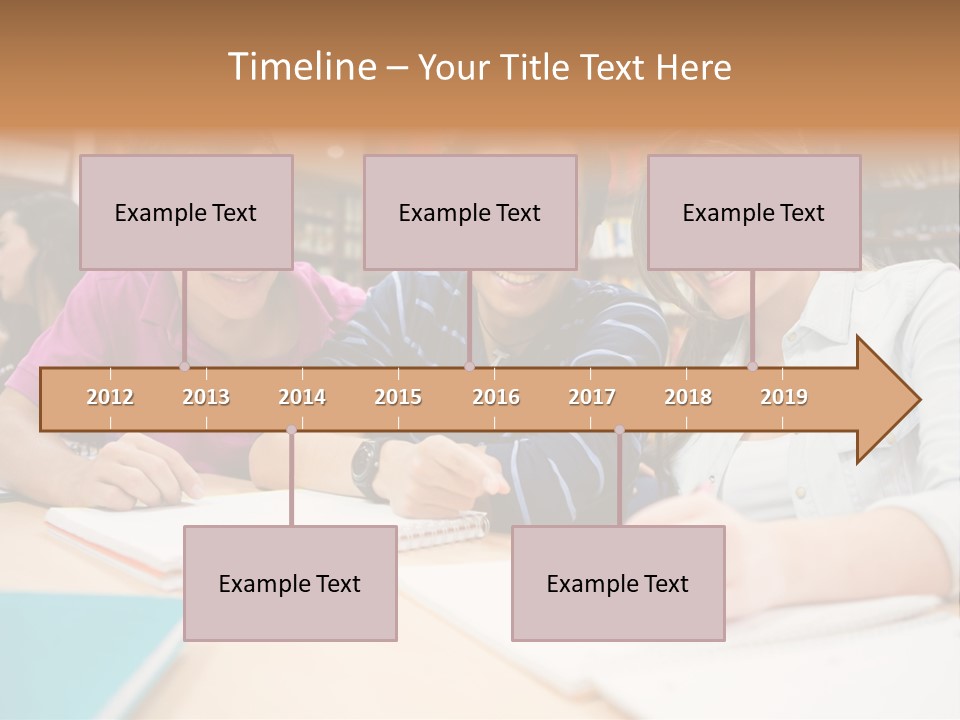 Timeline – Your Title Text Here

Example Text

Example Text

Example Text

2012 2013 2014 2015 2016 2017 2018 2019

Example Text

Example Text